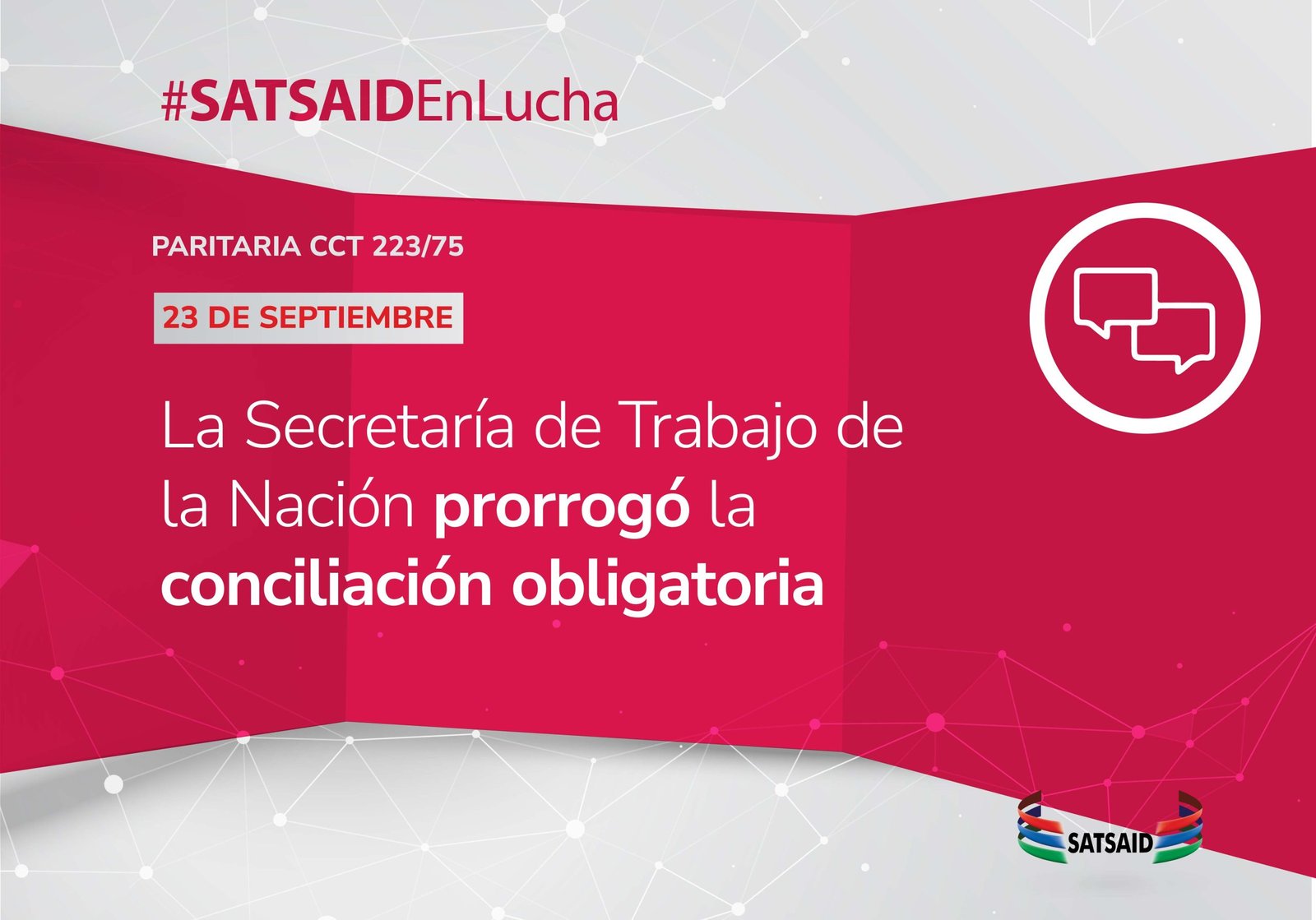 #SATSAIDEnLucha

PARITARIA CCT 223/75

23 DE SEPTIEMBRE

La Secretaría de Trabajo de la Nación prorrogó la conciliación obligatoria

SATSAID